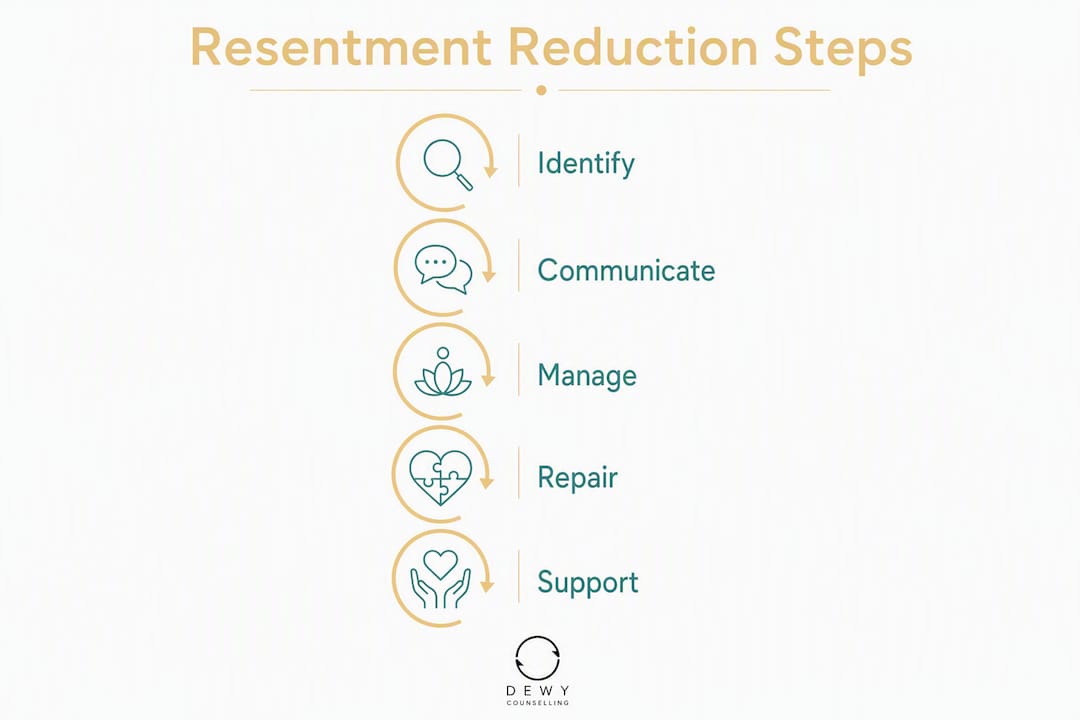 Resentment Reduction Steps

Identify

Communicate

Manage

Repair

Support

DEWY
COUNSELLING